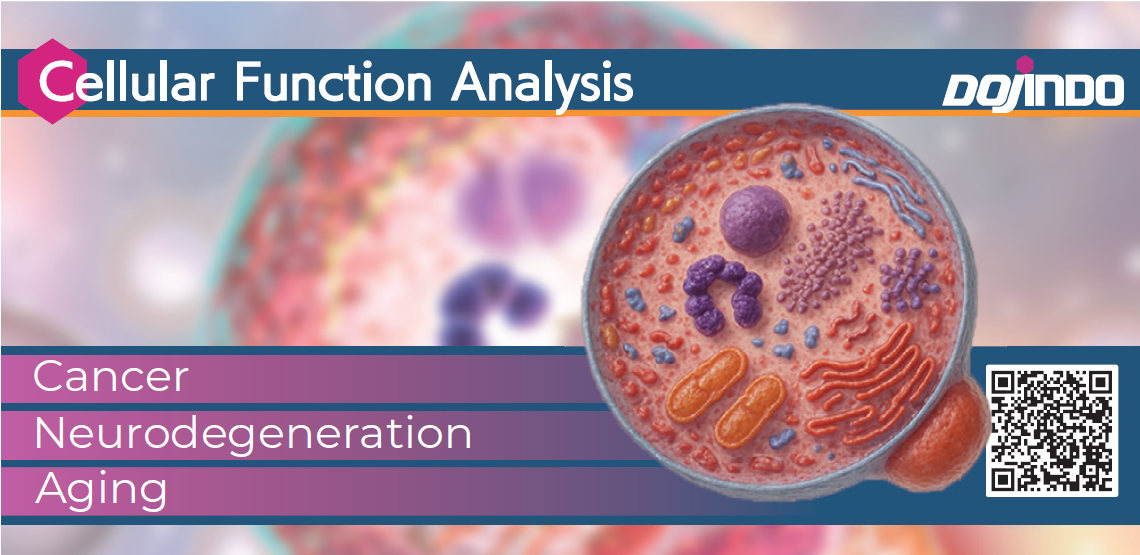 Cellular Function Analysis

DOJINDO

Cancer
Neurodegeneration
Aging